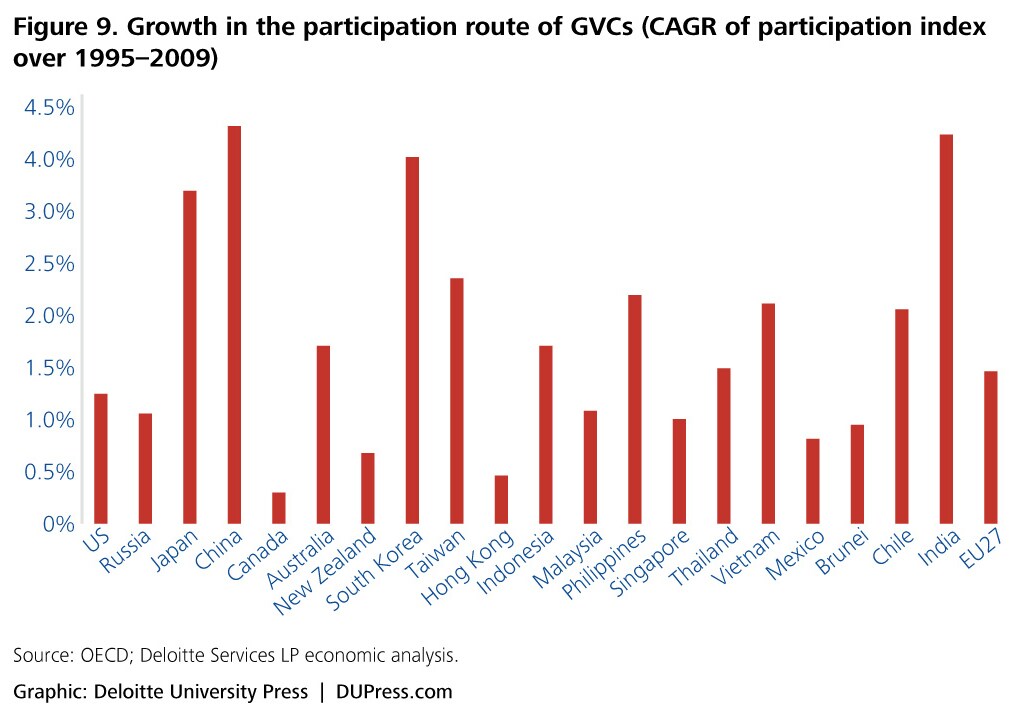 Figure 9. Growth in the participation route of GVCs (CAGR of participation index over 1995–2009)

4.5%
4.0%
3.0%
2.5%
2.0%
1.5%
1.0%
0.5%
0%

US
Russia
Japan
China
Canada
Australia
New Zealand
South Korea
Taiwan
Hong Kong
Indonesia
Malaysia
Philippines
Singapore
Thailand
Vietnam
Mexico
Brunei
Chile
India
EU27

Source: OECD; Deloitte Services LP economic analysis.

Graphic: Deloitte University Press | DUPress.com